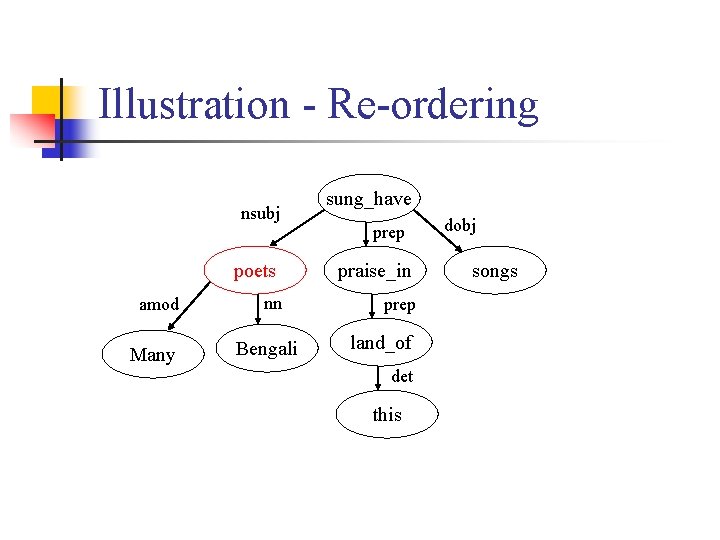 Illustration - Re-ordering

sung_have

nsubj

prep

dobj

poets

praise_in

songs

amod

nn

prep

Many

Bengali

land_of

det

this